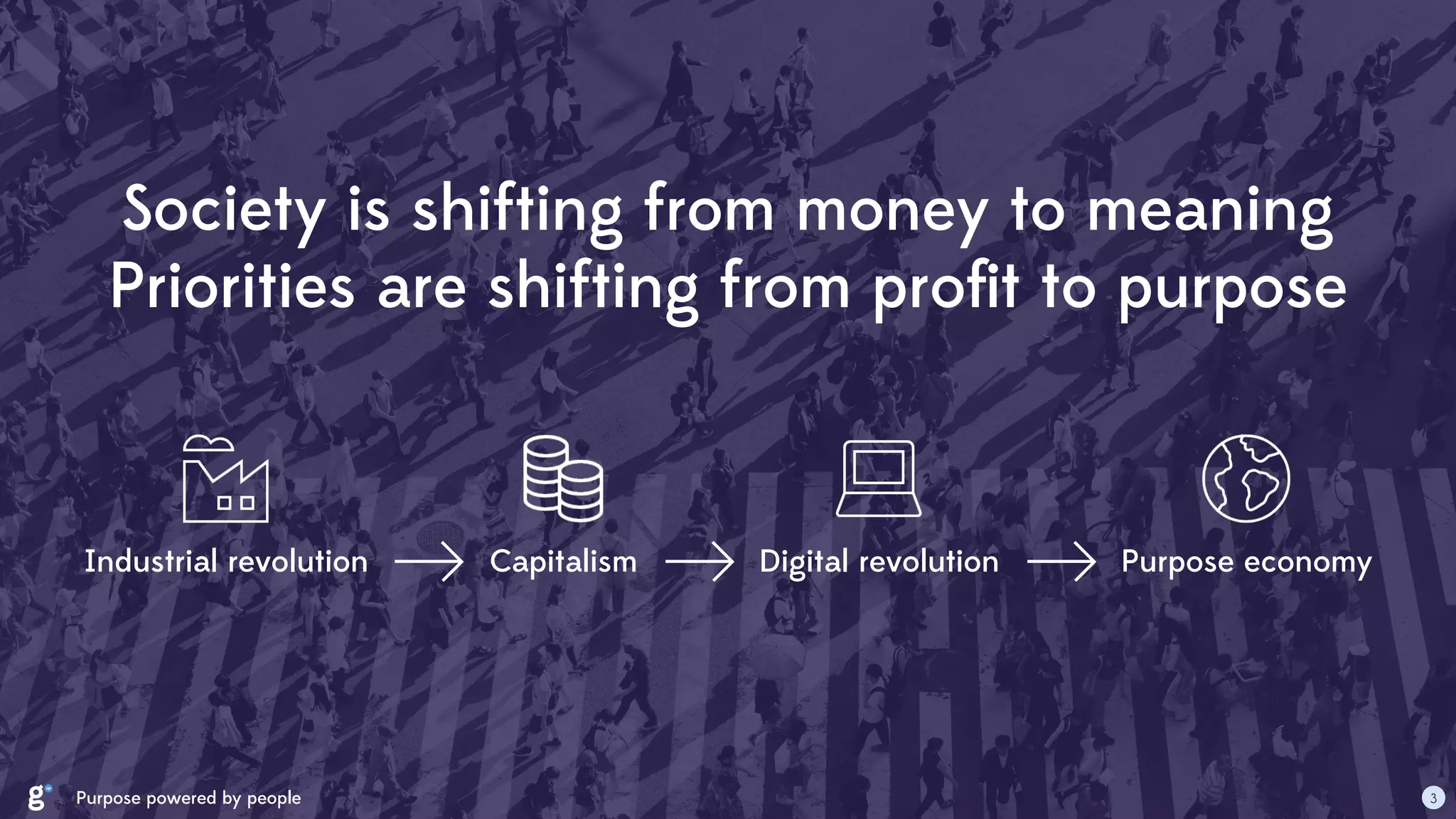 Society is shifting from money to meaning
Priorities are shifting from profit to purpose

Industrial revolution → Capitalism → Digital revolution → Purpose economy

g Purpose powered by people

3